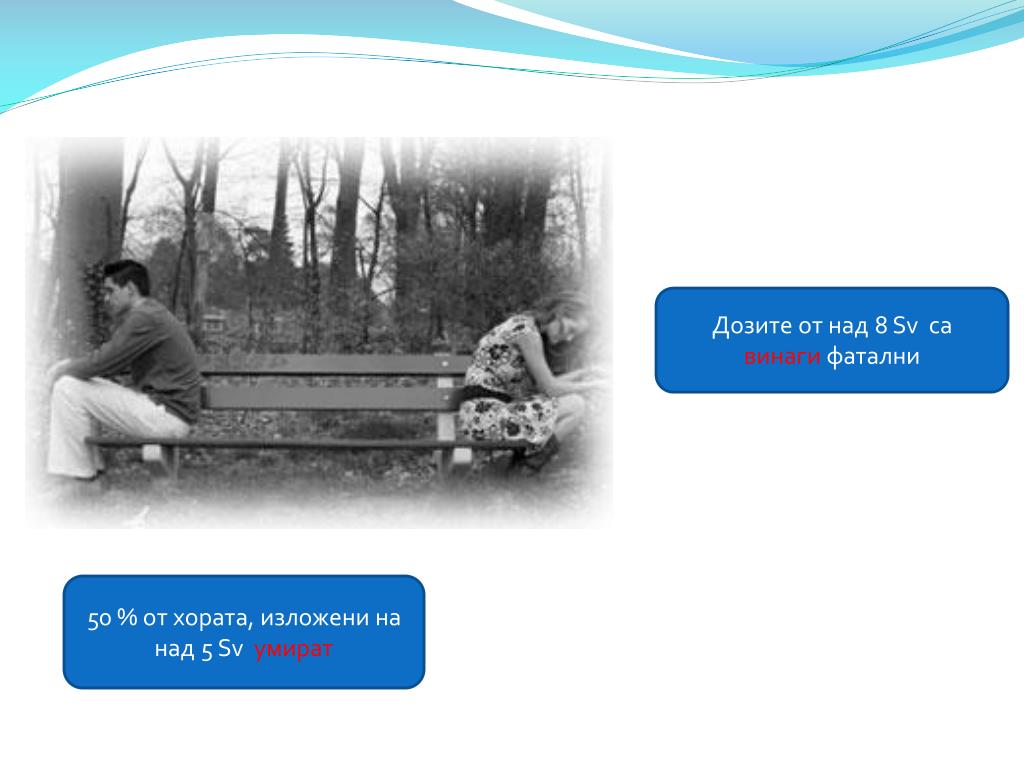 Дозите от над 8 Sv са винаги фатални

50 % от хората, изложени на над 5 Sv умират